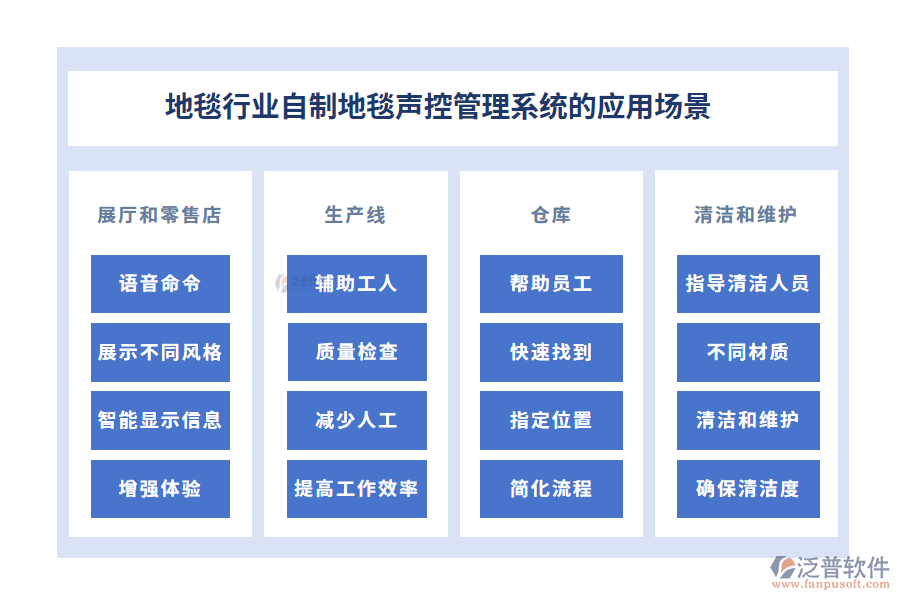 地毯行业自制地毯声控管理系统的应用场景

展厅和零售店

语音命令

展示不同风格

智能显示信息

增强体验

生产线

辅助工人

质量检查

减少人工

提高工作效率

仓库

帮助员工

快速找到

指定位置

简化流程

清洁和维护

指导清洁人员

不同材质

清洁和维护

确保清洁度

泛普软件
www.fanpusoft.com